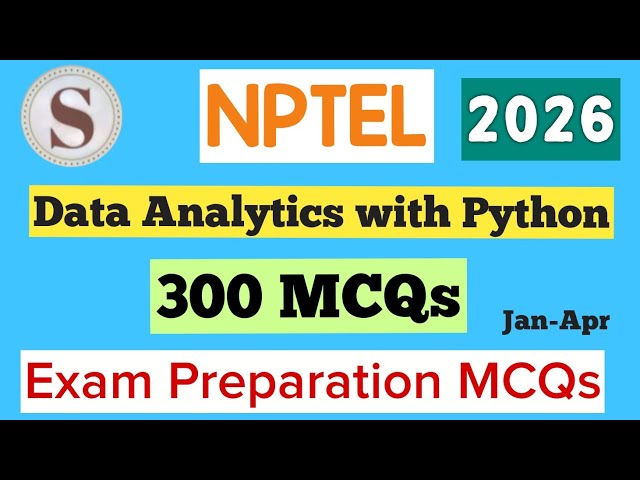 S

NPTEL

2026

Data Analytics with Python

300 MCQs

Jan-Apr

Exam Preparation MCQs